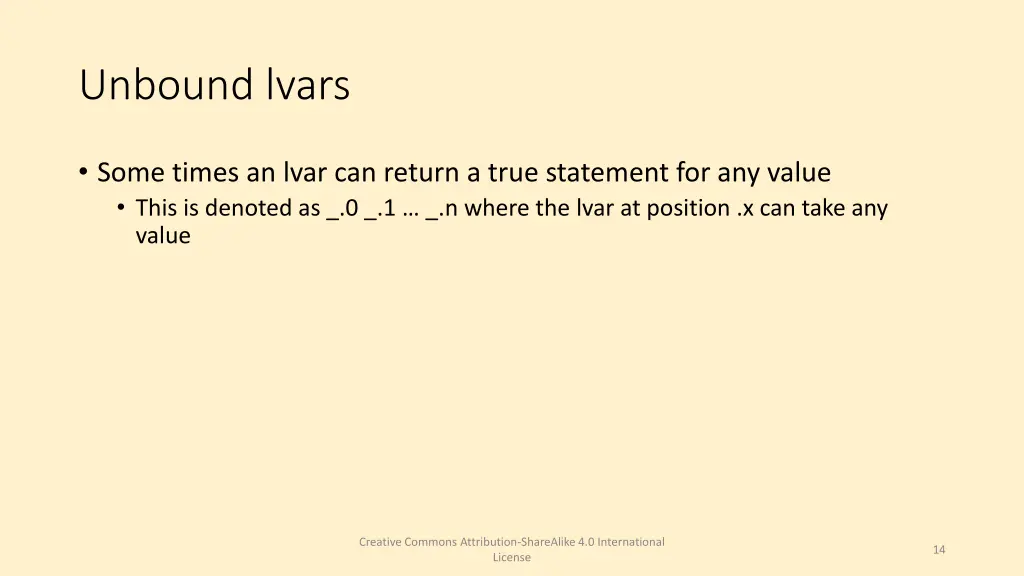 Unbound lvars

• Some times an lvar can return a true statement for any value
 • This is denoted as _.0 _.1 … _.n where the lvar at position .x can take any value

Creative Commons Attribution-ShareAlike 4.0 International License

14